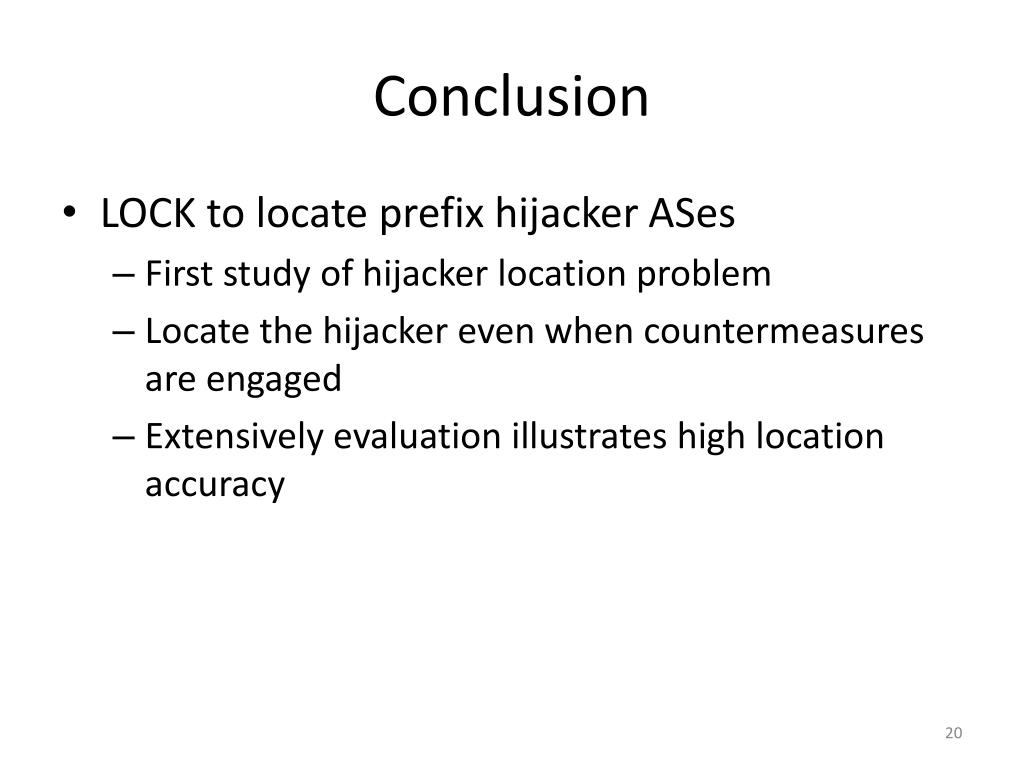 Conclusion

• LOCK to locate prefix hijacker ASes
– First study of hijacker location problem
– Locate the hijacker even when countermeasures are engaged
– Extensively evaluation illustrates high location accuracy

20